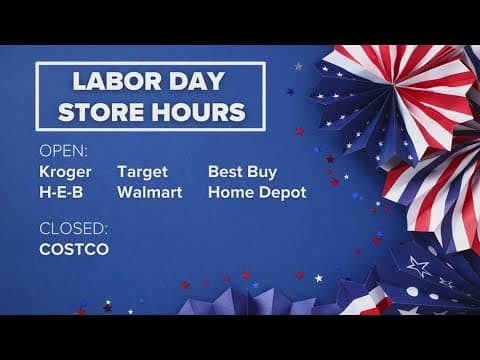 LABOR DAY STORE HOURS

OPEN:

Kroger
H-E-B

Target
Walmart

Best Buy
Home Depot

CLOSED:
COSTCO